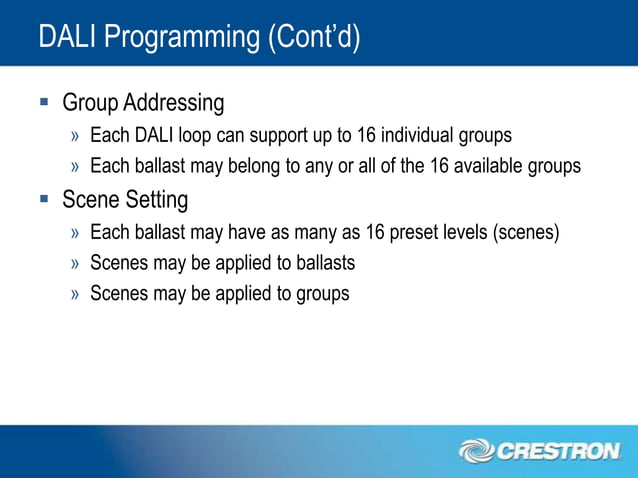 DALI Programming (Cont'd)

▪ Group Addressing
» Each DALI loop can support up to 16 individual groups
» Each ballast may belong to any or all of the 16 available groups

▪ Scene Setting
» Each ballast may have as many as 16 preset levels (scenes)
» Scenes may be applied to ballasts
» Scenes may be applied to groups

CRESTRON